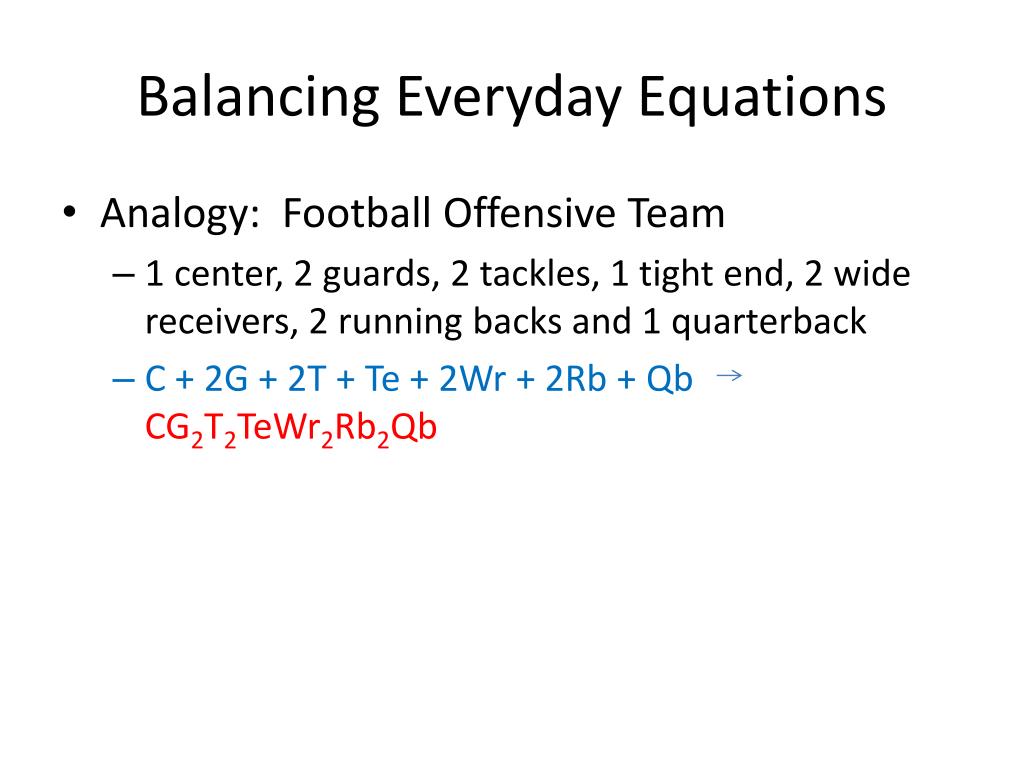 Balancing Everyday Equations

• Analogy: Football Offensive Team
– 1 center, 2 guards, 2 tackles, 1 tight end, 2 wide receivers, 2 running backs and 1 quarterback
– $C + 2G + 2T + Te + 2Wr + 2Rb + Qb \rightarrow CG_2T_2TeWr_2Rb_2Qb$